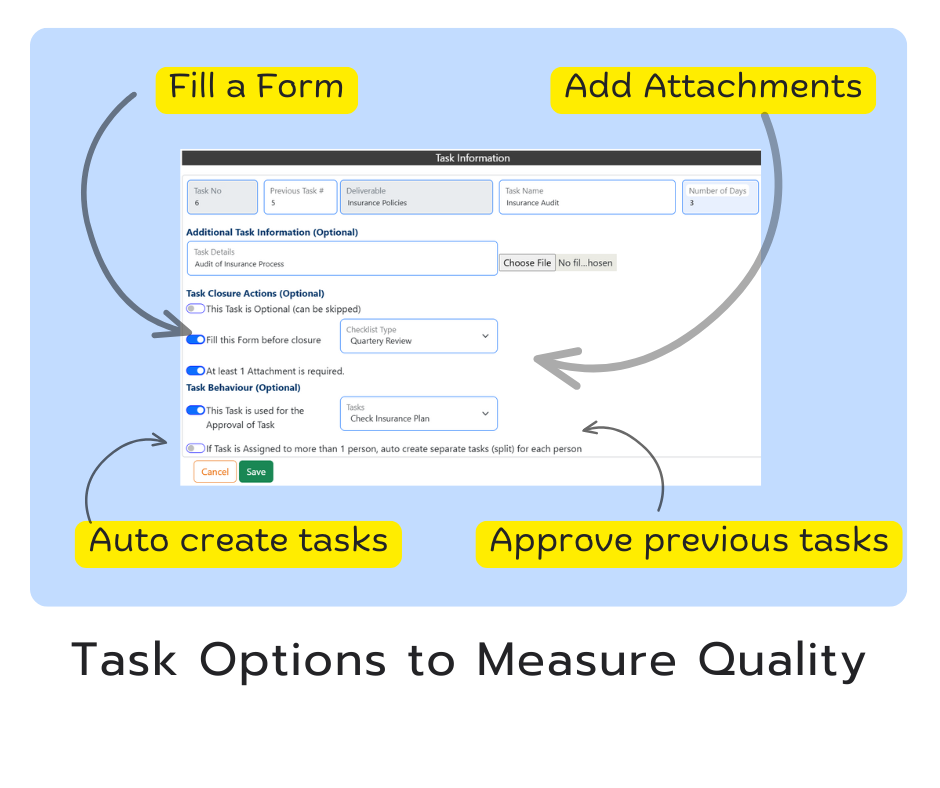 Fill a Form

Add Attachments

Task Information

Task No
6

Previous Task #
5

Deliverable
Insurance Policies

Task Name
Insurance Audit

Number of Days
3

Additional Task Information (Optional)

Task Details
Audit of Insurance Process

Choose File No fil...hosen

Task Closure Actions (Optional)

This Task is Optional (can be skipped)

Fill this Form before closure

Checklist Type
Quartery Review

At least 1 Attachment is required.

Task Behaviour (Optional)

This Task is used for the Approval of Task

Tasks
Check Insurance Plan

If Task is Assigned to more than 1 person, auto create separate tasks (split) for each person

Cancel

Save

Auto create tasks

Approve previous tasks

Task Options to Measure Quality